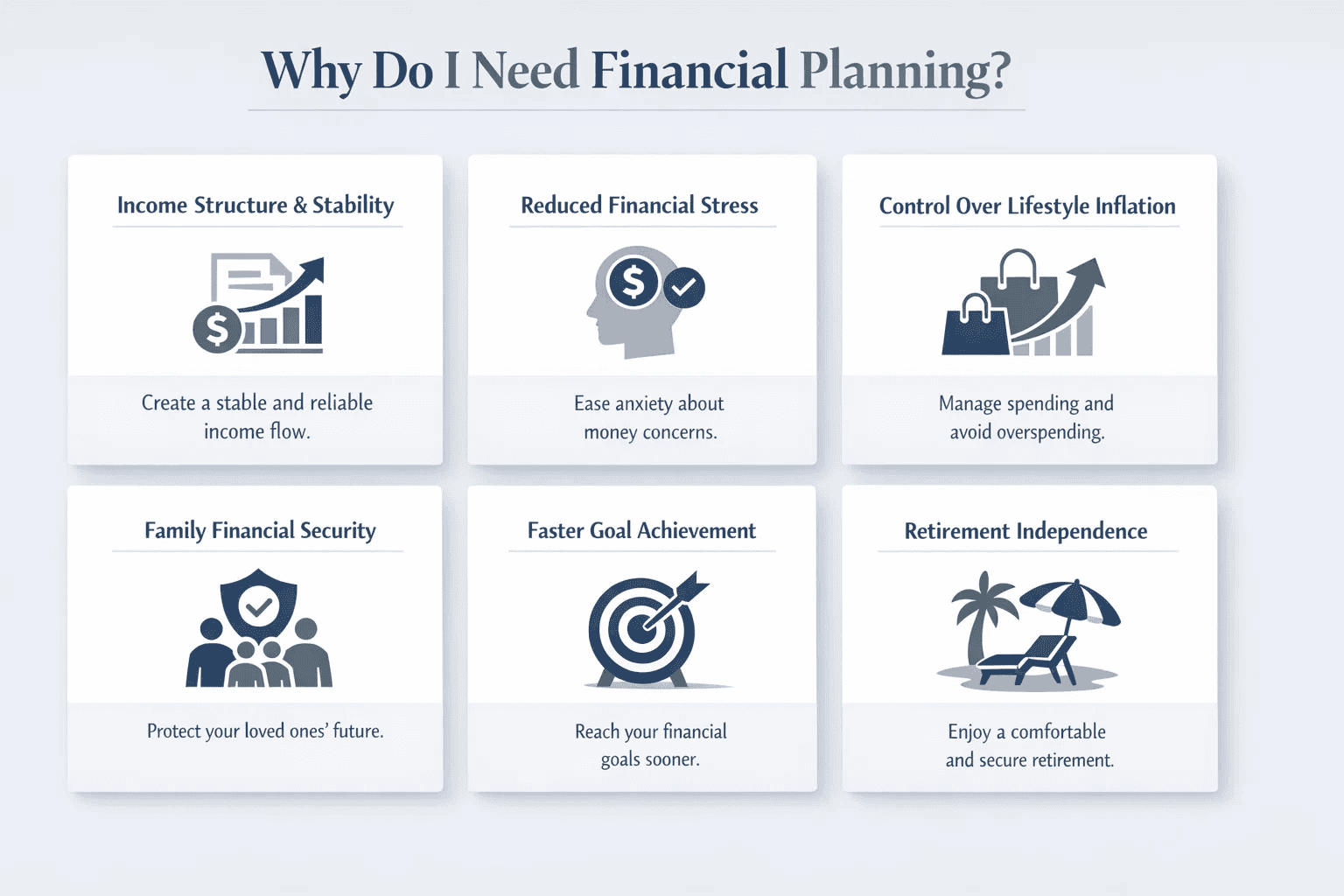 Why Do I Need Financial Planning?

Income Structure & Stability

$

Create a stable and reliable income flow.

Reduced Financial Stress

$

Ease anxiety about money concerns.

Control Over Lifestyle Inflation

Manage spending and avoid overspending.

Family Financial Security

Protect your loved ones' future.

Faster Goal Achievement

Reach your financial goals sooner.

Retirement Independence

Enjoy a comfortable and secure retirement.